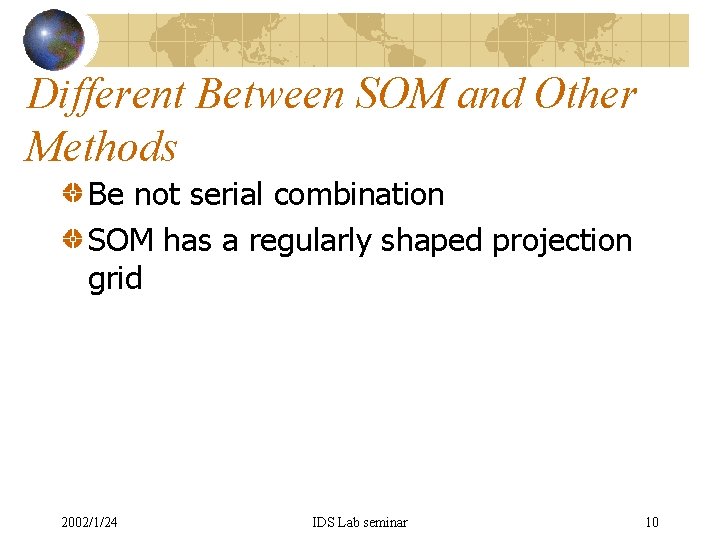 Different Between SOM and Other Methods

Be not serial combination

SOM has a regularly shaped projection grid

2002/1/24

IDS Lab seminar

10